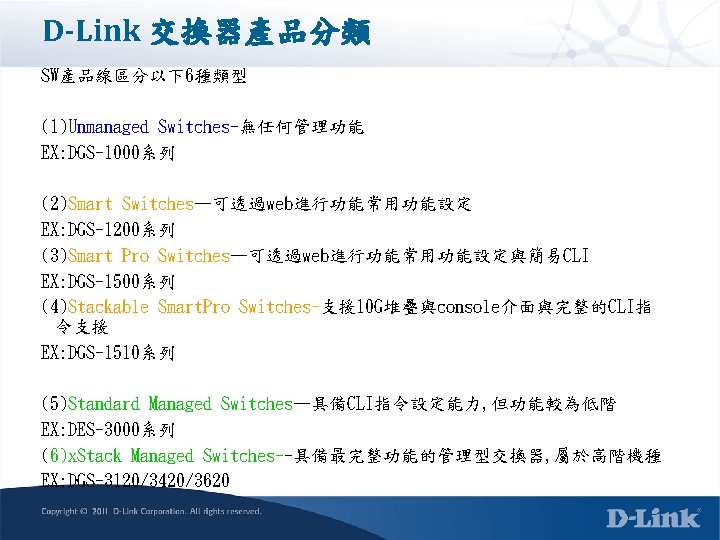 D-Link 交換器產品分類

SW產品線區分以下6種類型

(1)Unmanaged Switches-無任何管理功能
EX:DGS-1000系列

(2)Smart Switches—可透過web進行功能常用功能設定
EX:DGS-1200系列
(3)Smart Pro Switches—可透過web進行功能常用功能設定與簡易CLI
EX:DGS-1500系列
(4)Stackable SmartPro Switches-支援10G堆疊與console介面與完整的CLI指令支援
EX:DGS-1510系列

(5)Standard Managed Switches—具備CLI指令設定能力,但功能較為低階
EX:DES-3000系列
(6)xStack Managed Switches--具備最完整功能的管理型交換器,屬於高階機種
EX:DGS-3120/3420/3620

Copyright © 2011 D-Link Corporation. All rights reserved.

D-Link